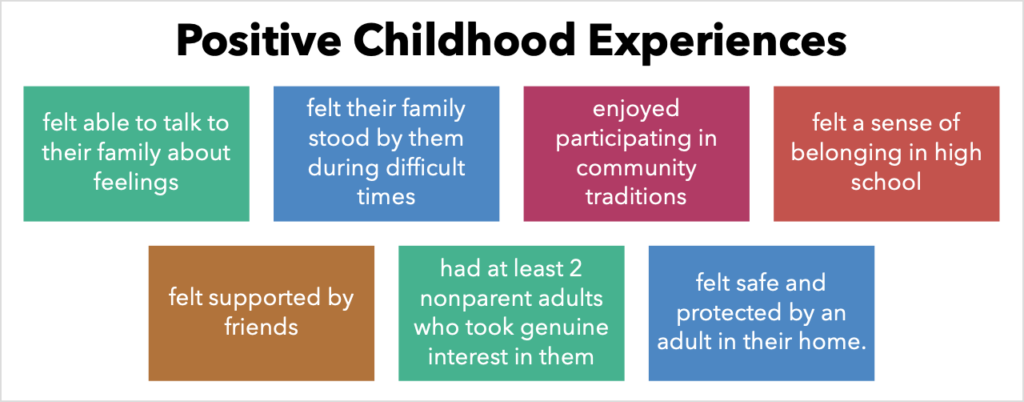 Positive Childhood Experiences

felt able to talk to their family about feelings

felt their family stood by them during difficult times

enjoyed participating in community traditions

felt a sense of belonging in high school

felt supported by friends

had at least 2 nonparent adults who took genuine interest in them

felt safe and protected by an adult in their home.